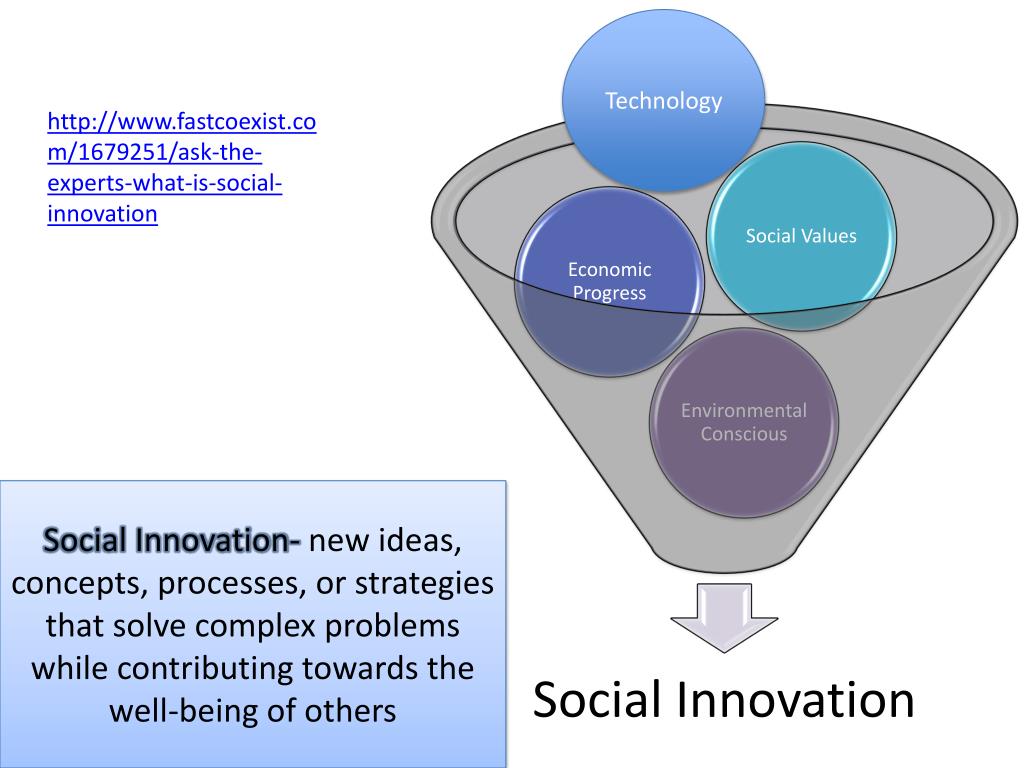 http://www.fastcoexist.com/1679251/ask-the-experts-what-is-social-innovation

Technology

Social Values

Economic Progress

Environmental Conscious

Social Innovation- new ideas, concepts, processes, or strategies that solve complex problems while contributing towards the well-being of others

Social Innovation